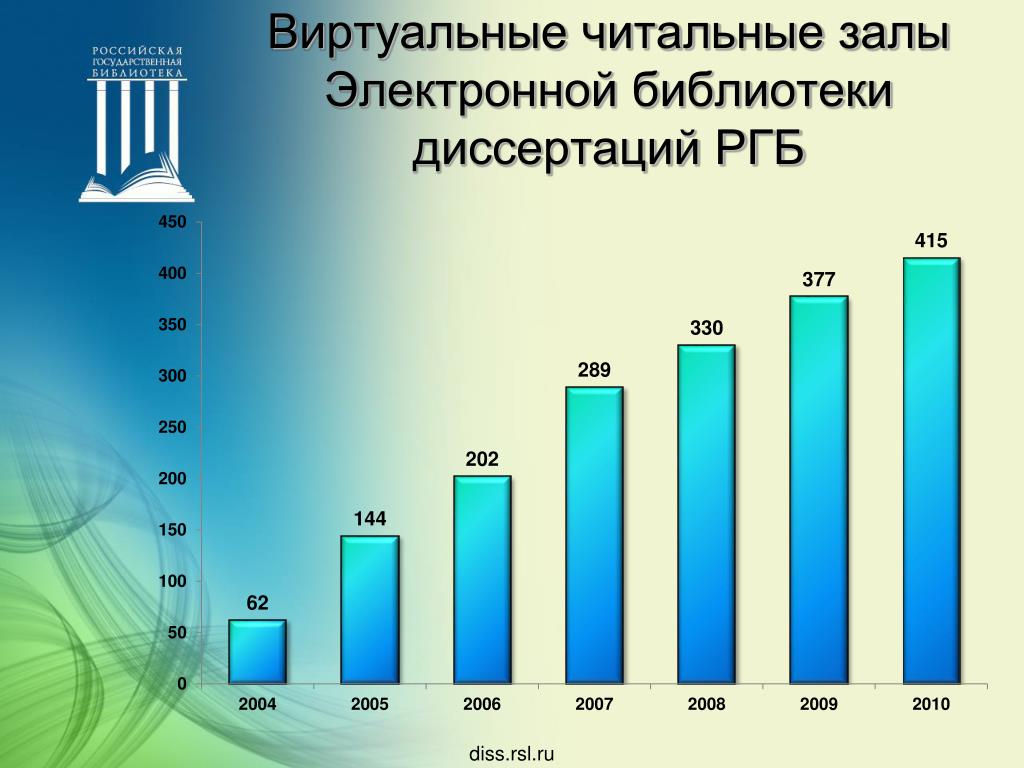 РОССИЙСКАЯ ГОСУДАРСТВЕННАЯ БИБЛИОТЕКА

Виртуальные читальные залы Электронной библиотеки диссертаций РГБ

450
400
350
300
250
200
150
100
50
0

62
144
202
289
330
377
415

2004
2005
2006
2007
2008
2009
2010

diss.rsl.ru